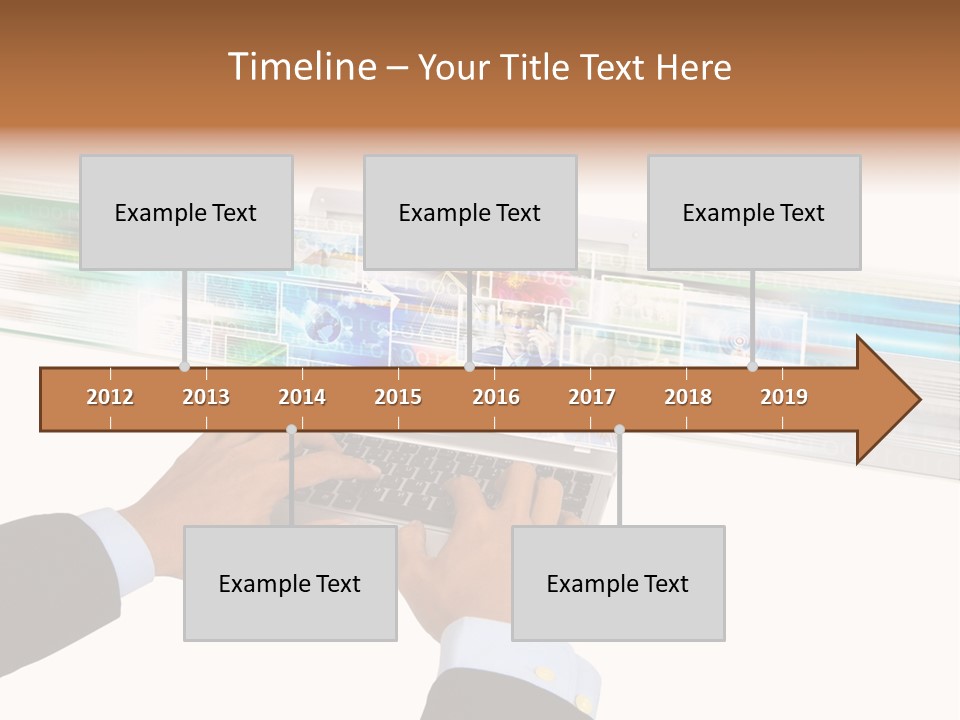 Timeline – Your Title Text Here

Example Text

Example Text

Example Text

2012 2013 2014 2015 2016 2017 2018 2019

Example Text

Example Text